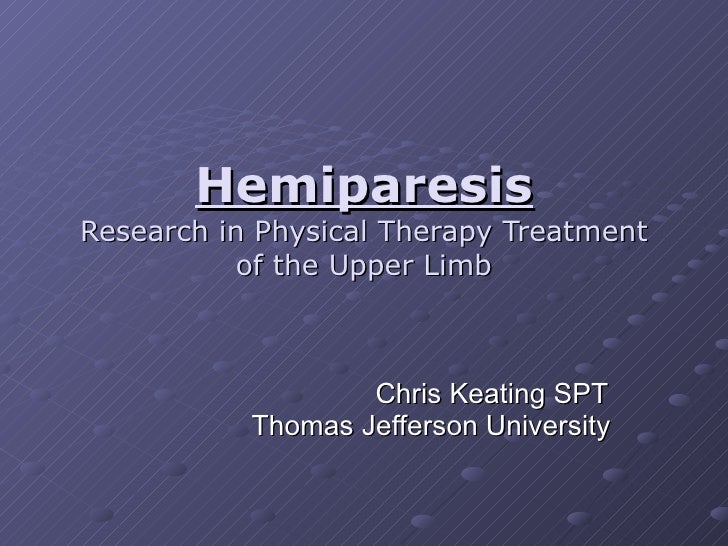 Hemiparesis
Research in Physical Therapy Treatment of the Upper Limb

Chris Keating SPT
Thomas Jefferson University